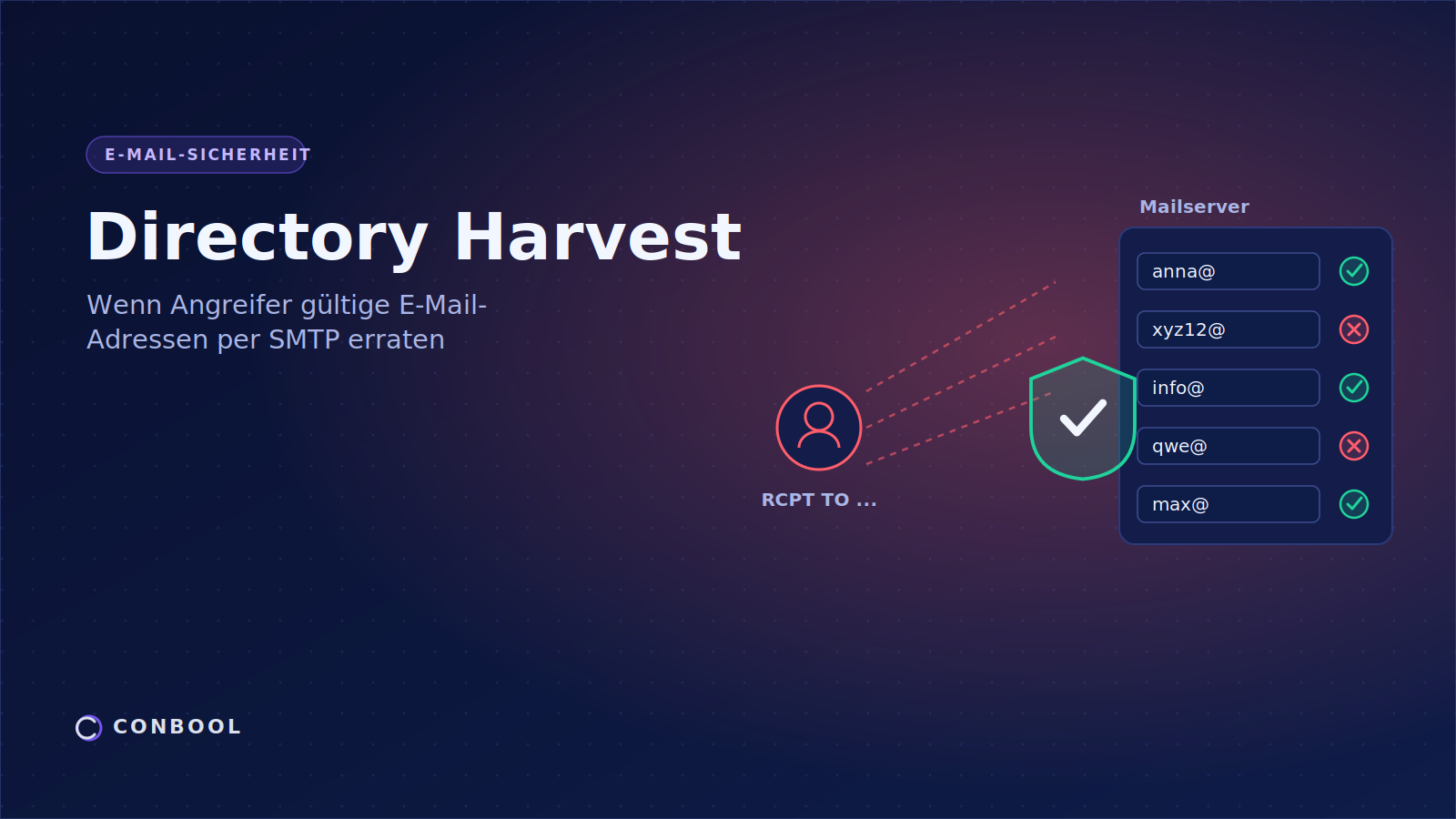 E-MAIL-SICHERHEIT

Directory Harvest

Wenn Angreifer gültige E-Mail-Adressen per SMTP erraten

RCPT TO ...

Mailserver

anna@

xyz12@

info@

qwe@

max@

CONBOOL